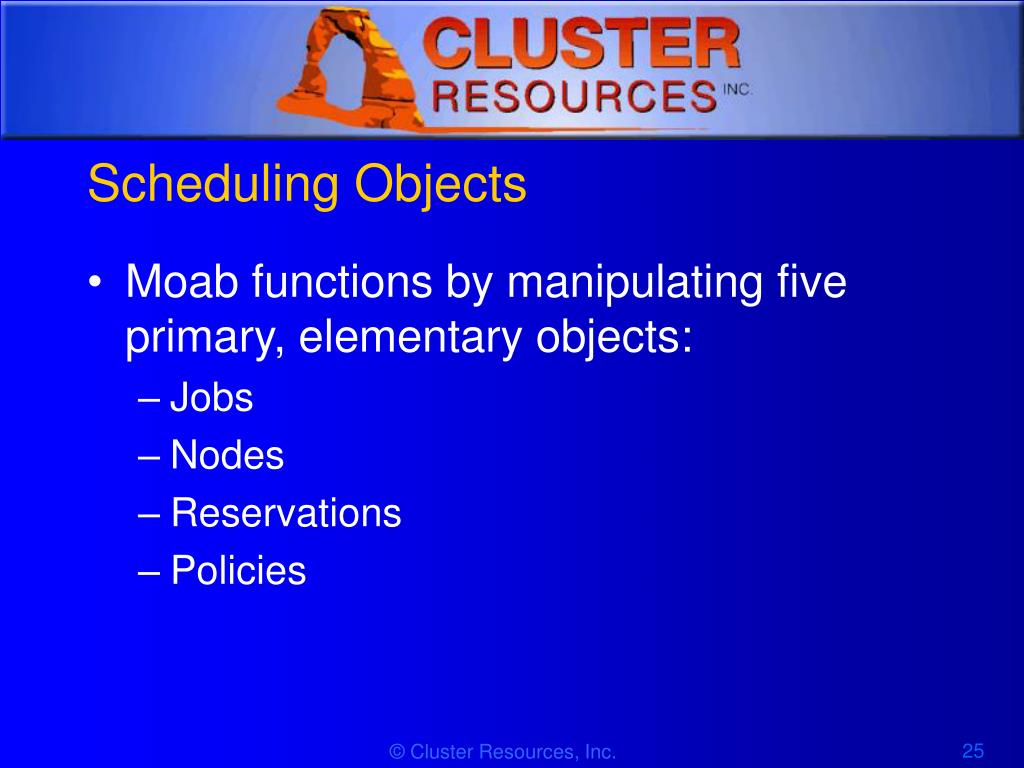 CLUSTER RESOURCES INC.

Scheduling Objects

• Moab functions by manipulating five primary, elementary objects:
– Jobs
– Nodes
– Reservations
– Policies

© Cluster Resources, Inc.

25